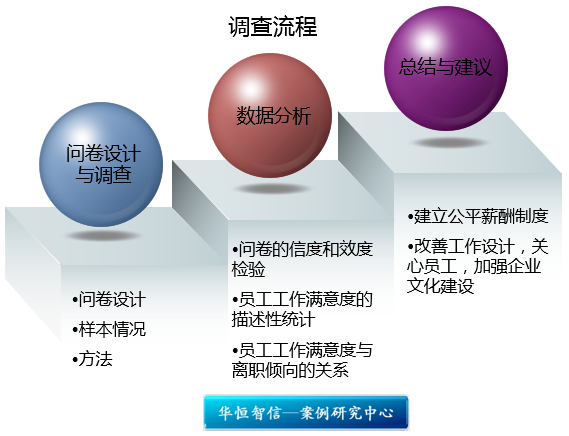 调查流程

问卷设计与调查

•问卷设计
•样本情况
•方法

数据分析

•问卷的信度和效度检验
•员工工作满意度的描述性统计
•员工工作满意度与离职倾向的关系

总结与建议

•建立公平薪酬制度
•改善工作设计，关心员工，加强企业文化建设

华恒智信—案例研究中心